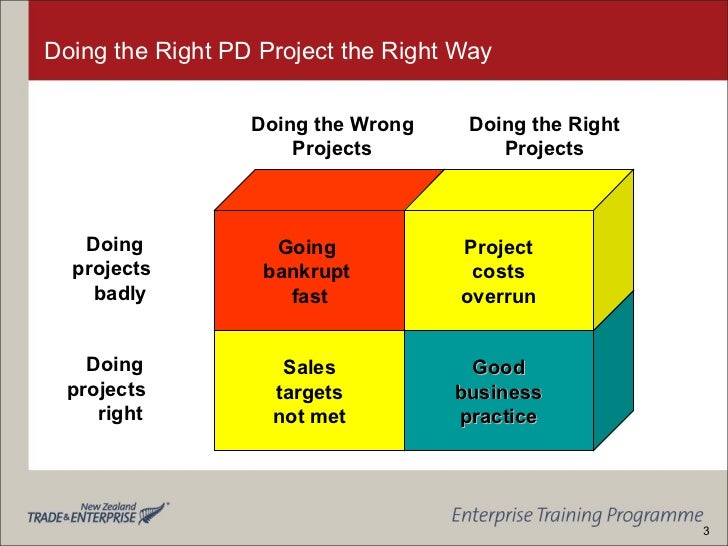 Doing the Right PD Project the Right Way

| | Doing the Wrong Projects | Doing the Right Projects |
|---|---|---|
| Doing projects badly | Going bankrupt fast | Project costs overrun |
| Doing projects right | Sales targets not met | Good business practice |

New Zealand TRADE&ENTERPRISE

Enterprise Training Programme

3